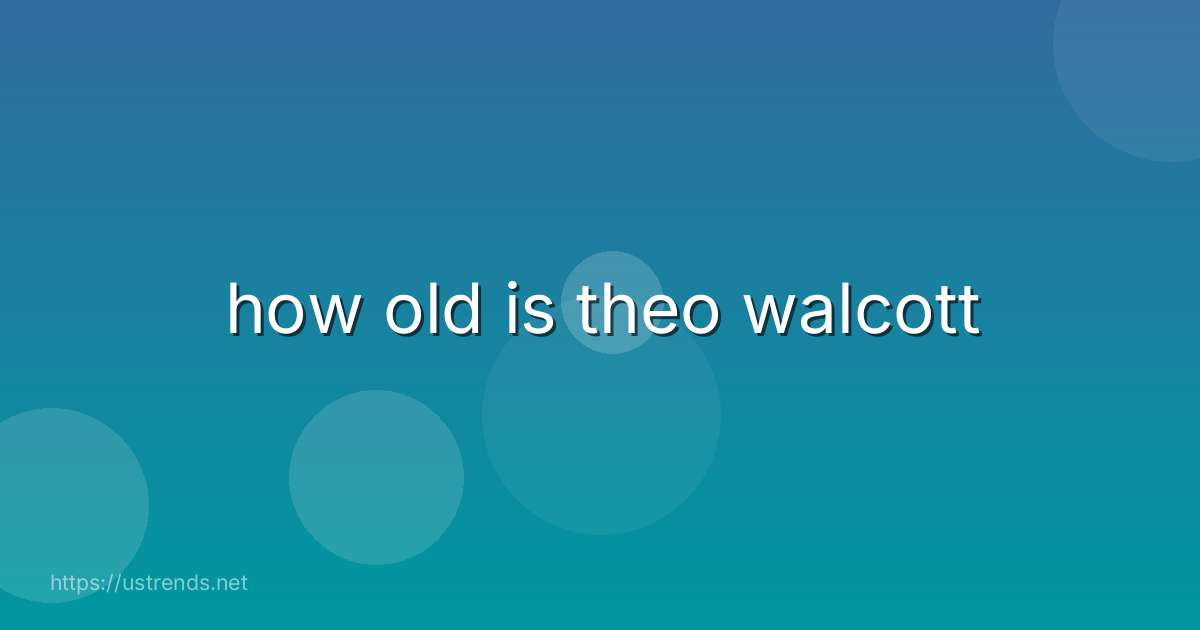 how old is theo walcott

https://ustrends.net